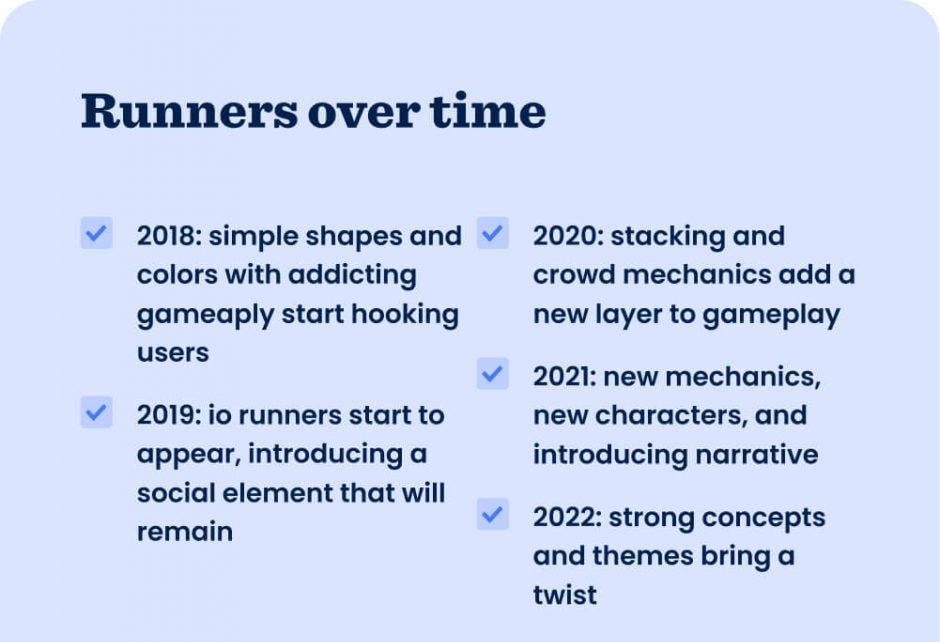 Runners over time

2018: simple shapes and colors with addicting gameaply start hooking users

2019: io runners start to appear, introducing a social element that will remain

2020: stacking and crowd mechanics add a new layer to gameplay

2021: new mechanics, new characters, and introducing narrative

2022: strong concepts and themes bring a twist